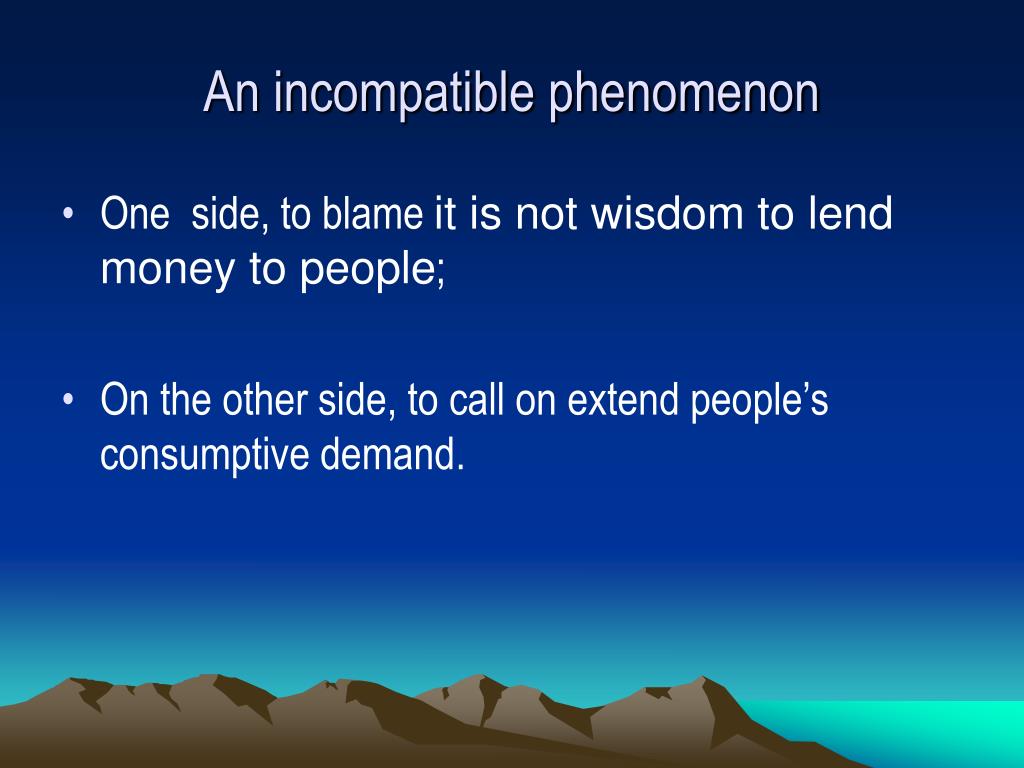 An incompatible phenomenon

• One side, to blame it is not wisdom to lend money to people;

• On the other side, to call on extend people's consumptive demand.